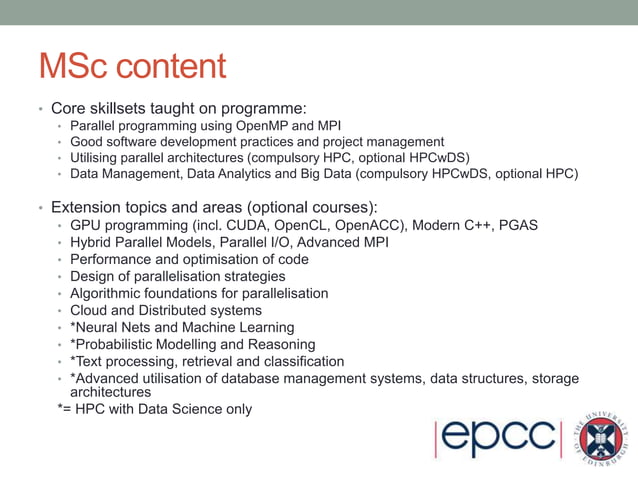 MSc content

• Core skillsets taught on programme:
  • Parallel programming using OpenMP and MPI
  • Good software development practices and project management
  • Utilising parallel architectures (compulsory HPC, optional HPCwDS)
  • Data Management, Data Analytics and Big Data (compulsory HPCwDS, optional HPC)

• Extension topics and areas (optional courses):
  • GPU programming (incl. CUDA, OpenCL, OpenACC), Modern C++, PGAS
  • Hybrid Parallel Models, Parallel I/O, Advanced MPI
  • Performance and optimisation of code
  • Design of parallelisation strategies
  • Algorithmic foundations for parallelisation
  • Cloud and Distributed systems
  • *Neural Nets and Machine Learning
  • *Probabilistic Modelling and Reasoning
  • *Text processing, retrieval and classification
  • *Advanced utilisation of database management systems, data structures, storage architectures
  *= HPC with Data Science only

epcc

THE UNIVERSITY OF EDINBURGH